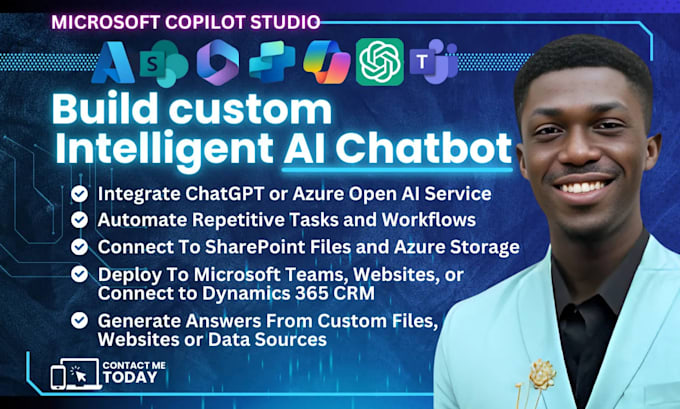 MICROSOFT COPILOT STUDIO

S

T

Build custom Intelligent AI Chatbot

Integrate ChatGPT or Azure Open AI Service

Automate Repetitive Tasks and Workflows

Connect To SharePoint Files and Azure Storage

Deploy To Microsoft Teams, Websites, or Connect to Dynamics 365 CRM

Generate Answers From Custom Files, Websites or Data Sources

CONTACT ME TODAY